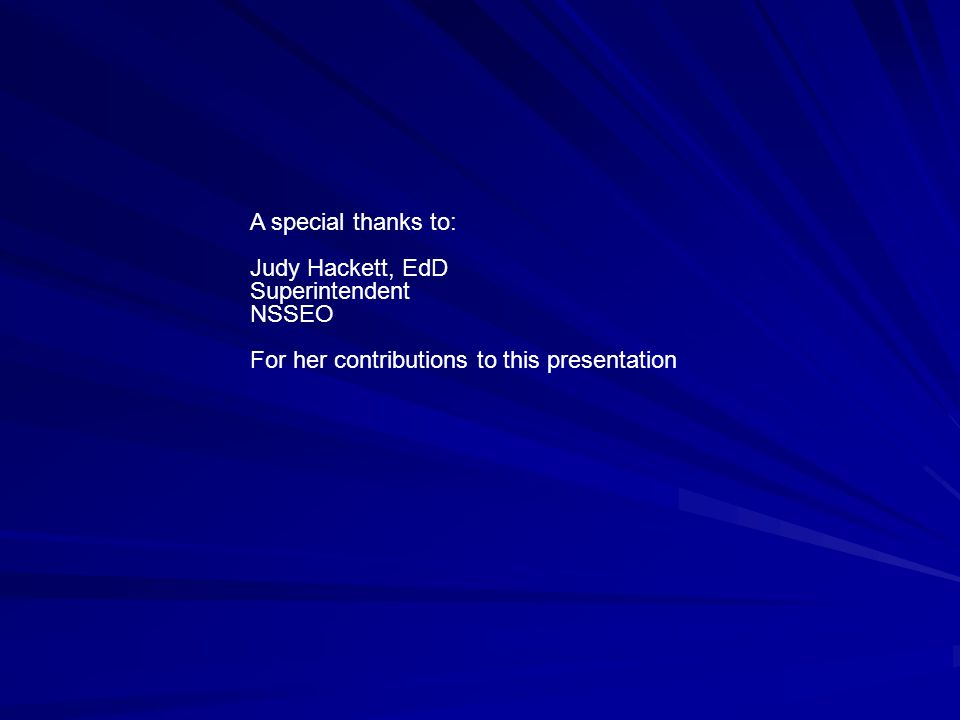 A special thanks to:

Judy Hackett, EdD
Superintendent
NSSEO

For her contributions to this presentation